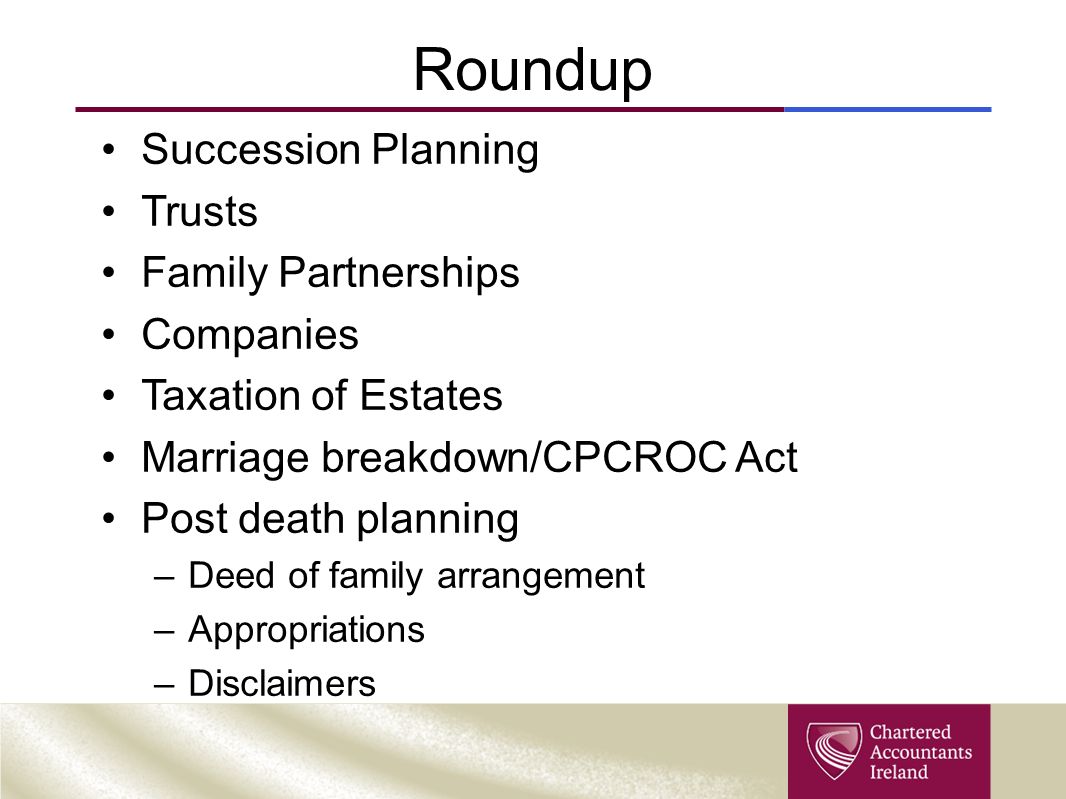 Roundup

• Succession Planning
• Trusts
• Family Partnerships
• Companies
• Taxation of Estates
• Marriage breakdown/CPCROC Act
• Post death planning
– Deed of family arrangement
– Appropriations
– Disclaimers

Chartered Accountants Ireland